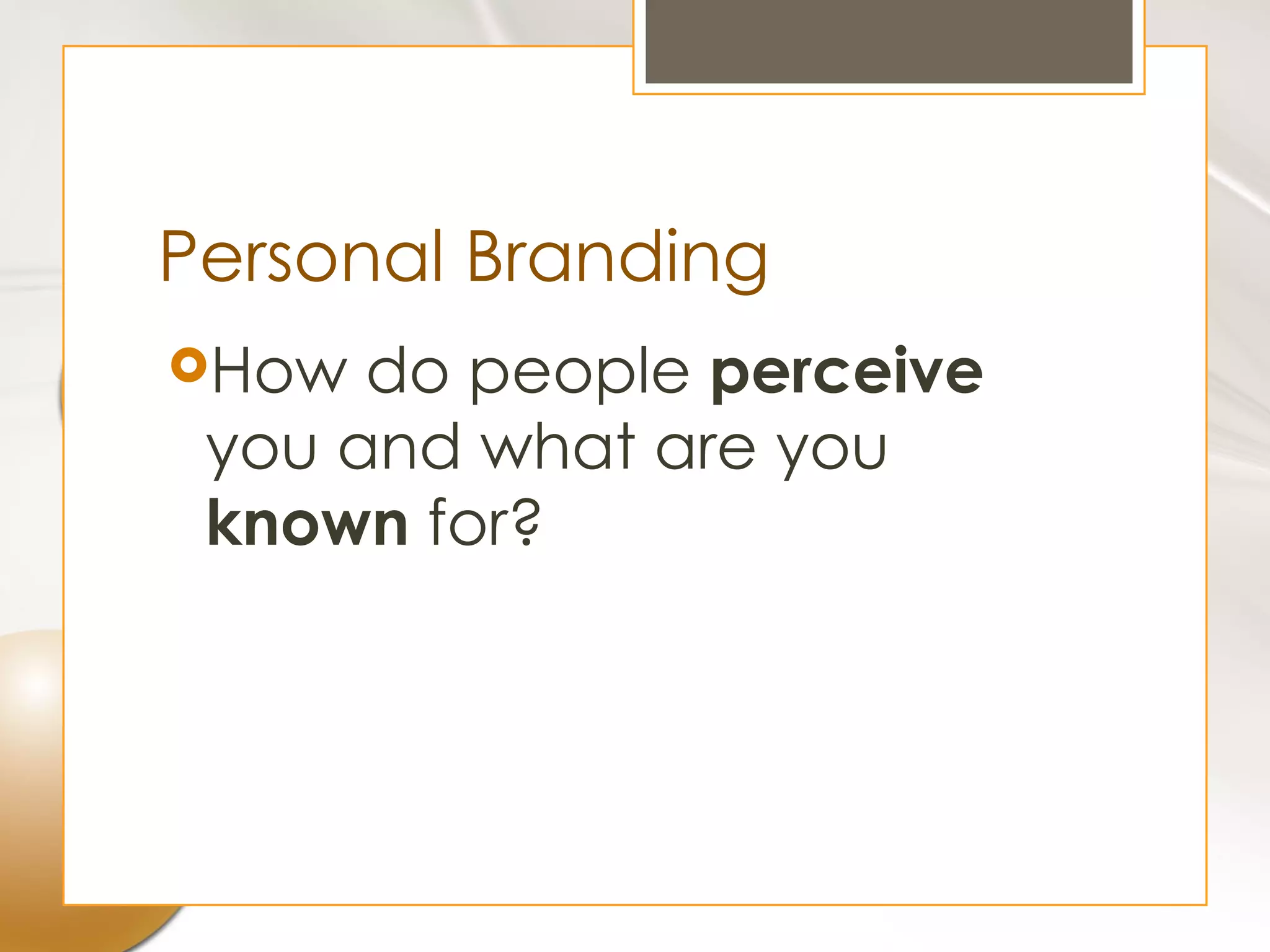 Personal Branding

How do people perceive you and what are you known for?